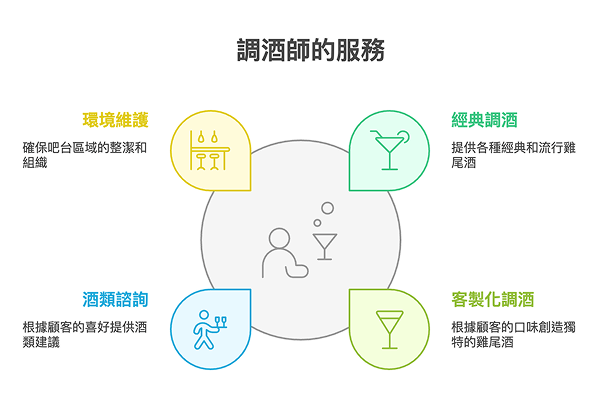 調酒師的服務

環境維護

確保吧台區域的整潔和組織

經典調酒

提供各種經典和流行雞尾酒

酒類諮詢

根據顧客的喜好提供酒類建議

客製化調酒

根據顧客的口味創造獨特的雞尾酒